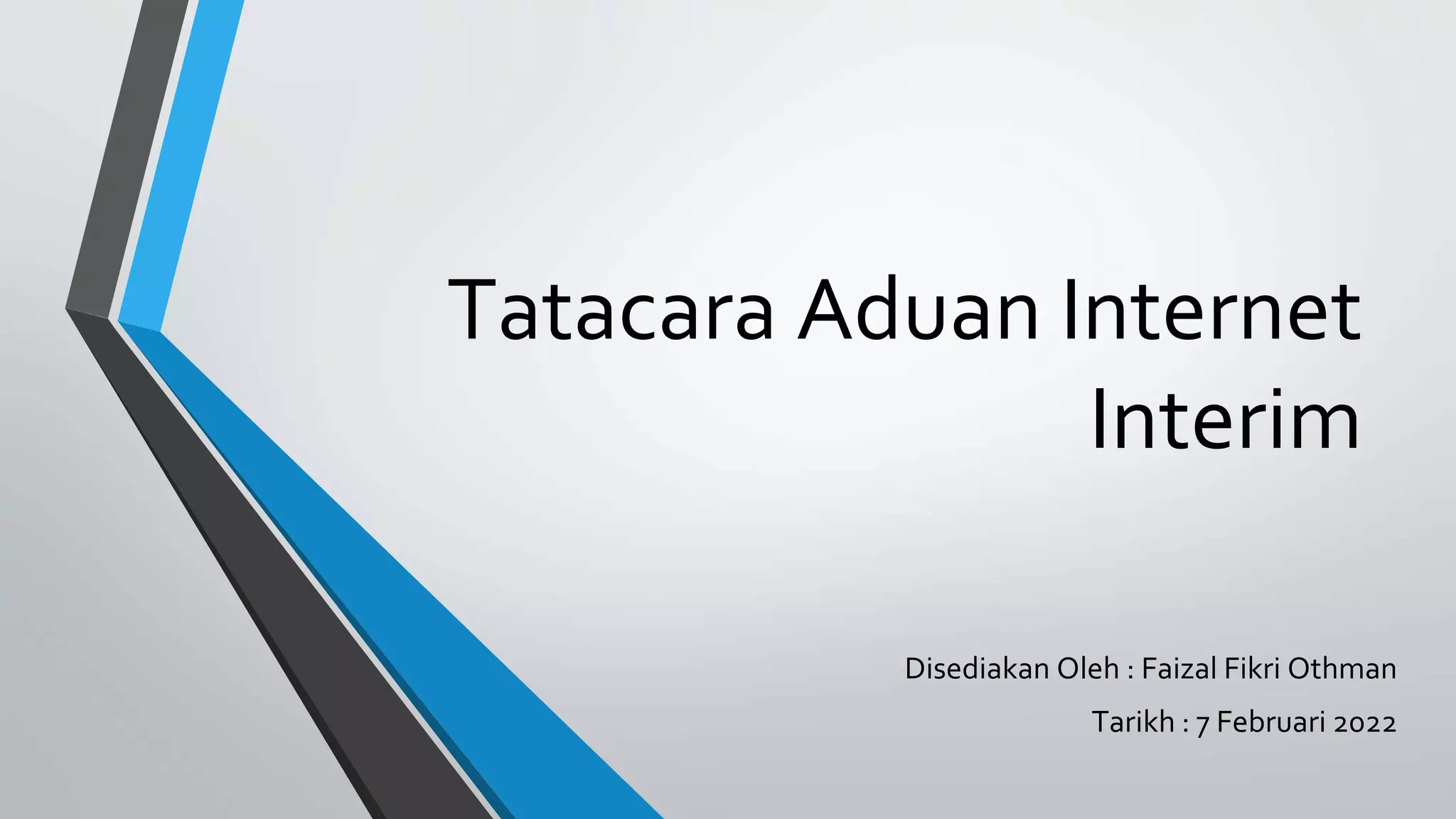 Tatacara Aduan Internet Interim

Disediakan Oleh : Faizal Fikri Othman

Tarikh : 7 Februari 2022